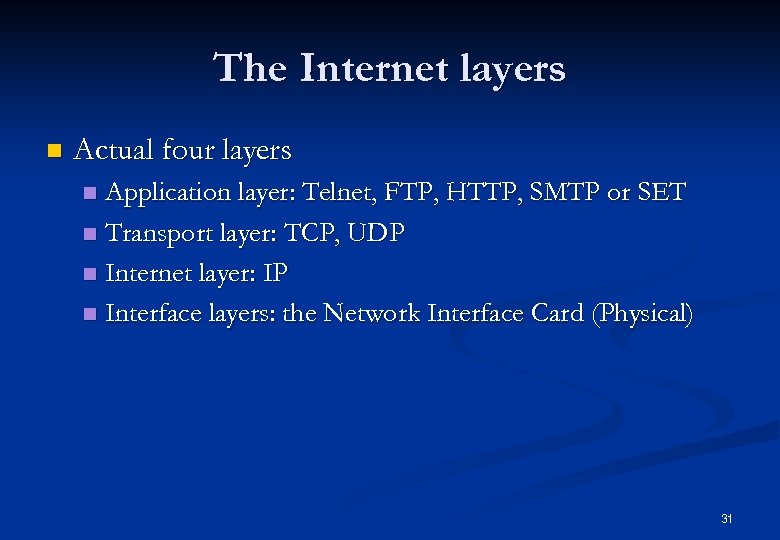 The Internet layers

Actual four layers

Application layer: Telnet, FTP, HTTP, SMTP or SET

Transport layer: TCP, UDP

Internet layer: IP

Interface layers: the Network Interface Card (Physical)

31